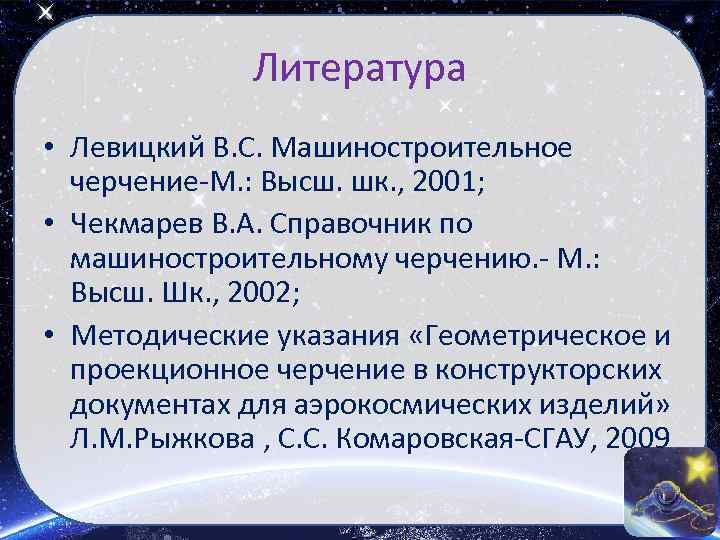 Литература

• Левицкий В.С. Машиностроительное черчение-М.: Высш. шк., 2001;

• Чекмарев В.А. Справочник по машиностроительному черчению.- М.: Высш. Шк., 2002;

• Методические указания «Геометрическое и проекционное черчение в конструкторских документах для аэрокосмических изделий» Л.М.Рыжкова , С.С. Комаровская-СГАУ, 2009